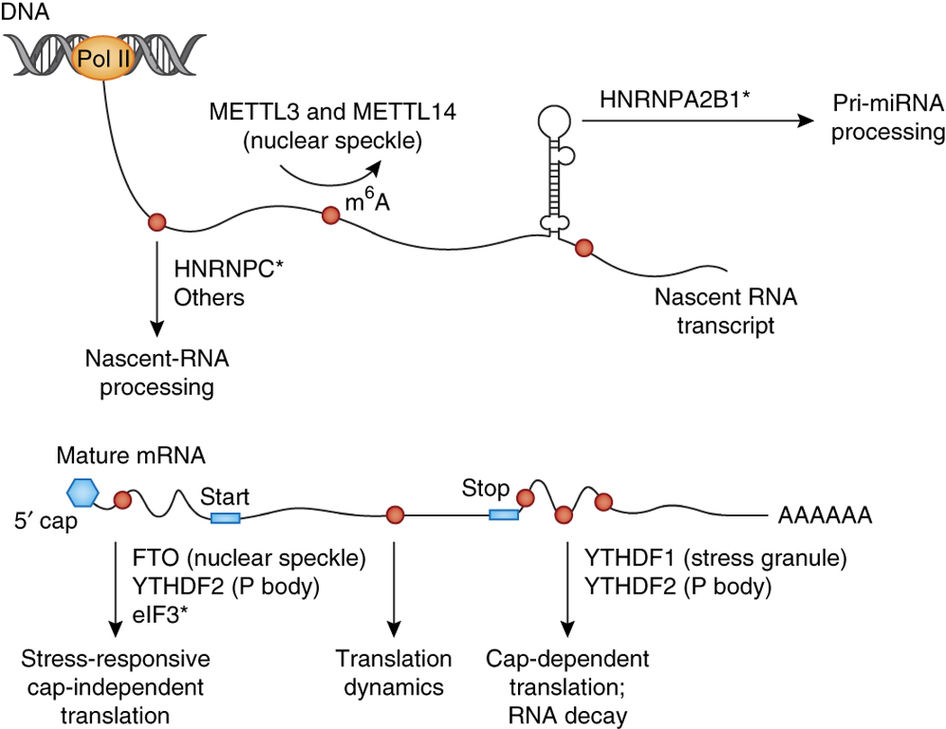 DNA

Pol II

METTL3 and METTL14 (nuclear speckle)

$m^6A$

HNRNPA2B1*

Pri-miRNA processing

HNRNPC* Others

Nascent-RNA processing

Nascent RNA transcript

Mature mRNA

5′ cap

Start

Stop

AAAAAA

FTO (nuclear speckle)
YTHDF2 (P body)
eIF3*

Stress-responsive cap-independent translation

Translation dynamics

YTHDF1 (stress granule)
YTHDF2 (P body)

Cap-dependent translation; RNA decay